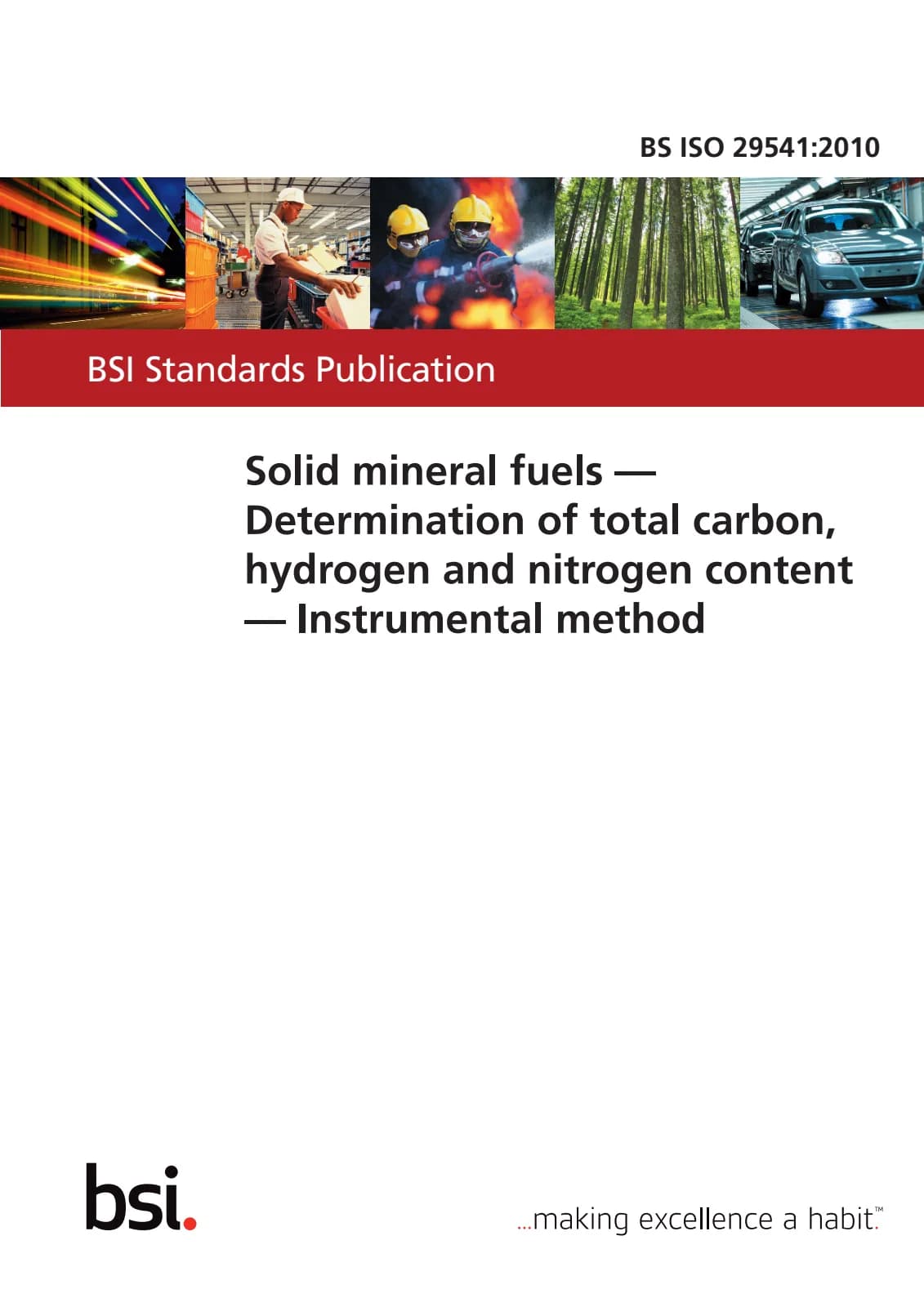 BS ISO 29541:2010

BSI Standards Publication

Solid mineral fuels — Determination of total carbon, hydrogen and nitrogen content — Instrumental method

bsi.

...making excellence a habit.™